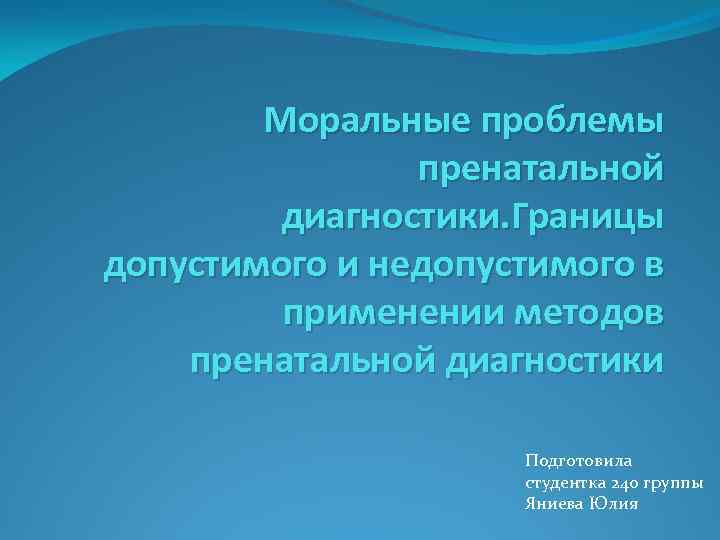 Моральные проблемы пренатальной диагностики.Границы допустимого и недопустимого в применении методов пренатальной диагностики

Подготовила
студентка 240 группы
Яниева Юлия